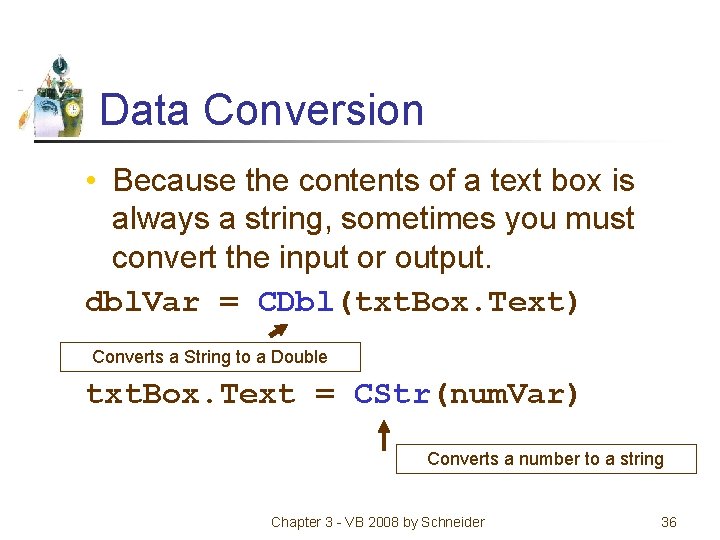 Data Conversion

• Because the contents of a text box is always a string, sometimes you must convert the input or output.

dblVar = CDbl(txtBox.Text)

Converts a String to a Double

txtBox.Text = CStr(numVar)

Converts a number to a string

Chapter 3 - VB 2008 by Schneider

36